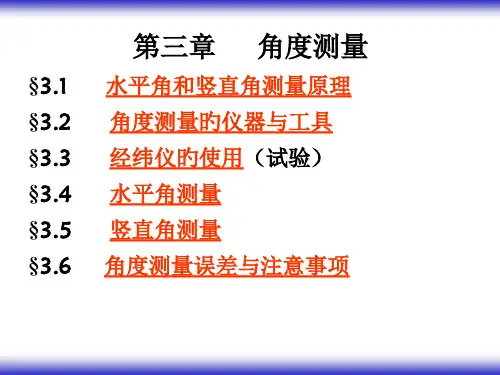 第三章　角度测量

§3.1　水平角和竖直角测量原理

§3.2　角度测量的仪器与工具

§3.3　经纬仪的使用（试验）

§3.4　水平角测量

§3.5　竖直角测量

§3.6　角度测量误差与注意事项